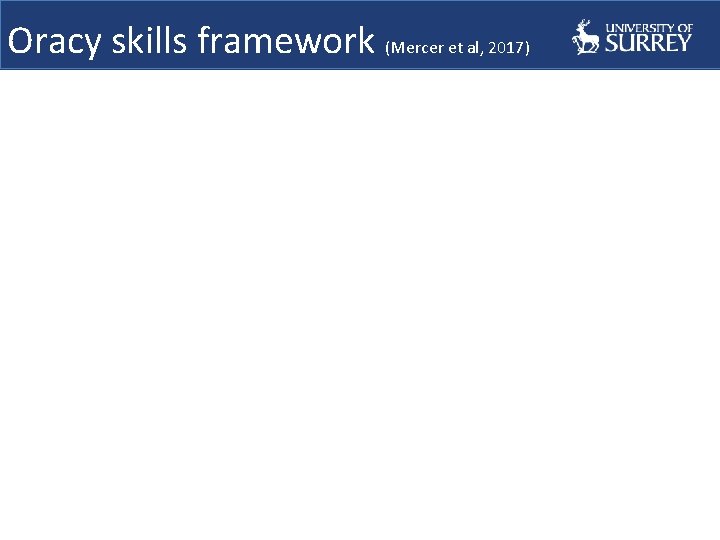 Oracy skills framework (Mercer et al, 2017)

UNIVERSITY OF SURREY